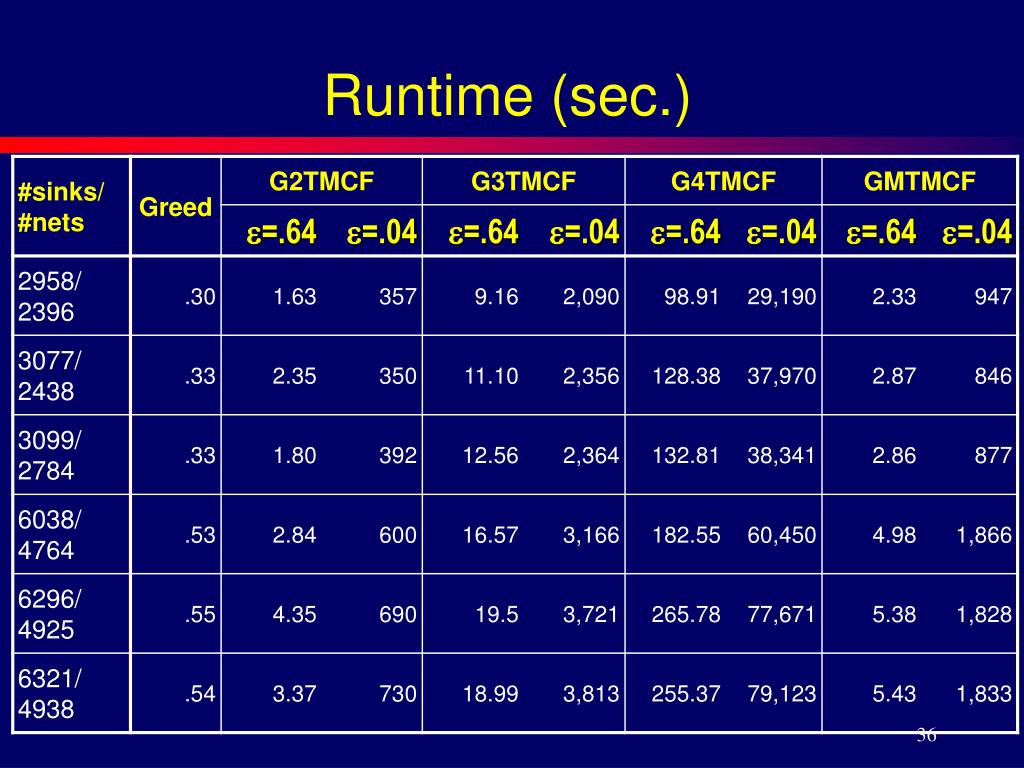 Runtime (sec.)

| #sinks/ #nets | Greed | G2TMCF | | G3TMCF | | G4TMCF | | GMTMCF | |
|---|---|---|---|---|---|---|---|---|---|
| | | $\varepsilon$=.64 | $\varepsilon$=.04 | $\varepsilon$=.64 | $\varepsilon$=.04 | $\varepsilon$=.64 | $\varepsilon$=.04 | $\varepsilon$=.64 | $\varepsilon$=.04 |
| 2958/ 2396 | .30 | 1.63 | 357 | 9.16 | 2,090 | 98.91 | 29,190 | 2.33 | 947 |
| 3077/ 2438 | .33 | 2.35 | 350 | 11.10 | 2,356 | 128.38 | 37,970 | 2.87 | 846 |
| 3099/ 2784 | .33 | 1.80 | 392 | 12.56 | 2,364 | 132.81 | 38,341 | 2.86 | 877 |
| 6038/ 4764 | .53 | 2.84 | 600 | 16.57 | 3,166 | 182.55 | 60,450 | 4.98 | 1,866 |
| 6296/ 4925 | .55 | 4.35 | 690 | 19.5 | 3,721 | 265.78 | 77,671 | 5.38 | 1,828 |
| 6321/ 4938 | .54 | 3.37 | 730 | 18.99 | 3,813 | 255.37 | 79,123 | 5.43 | 1,833 |

36